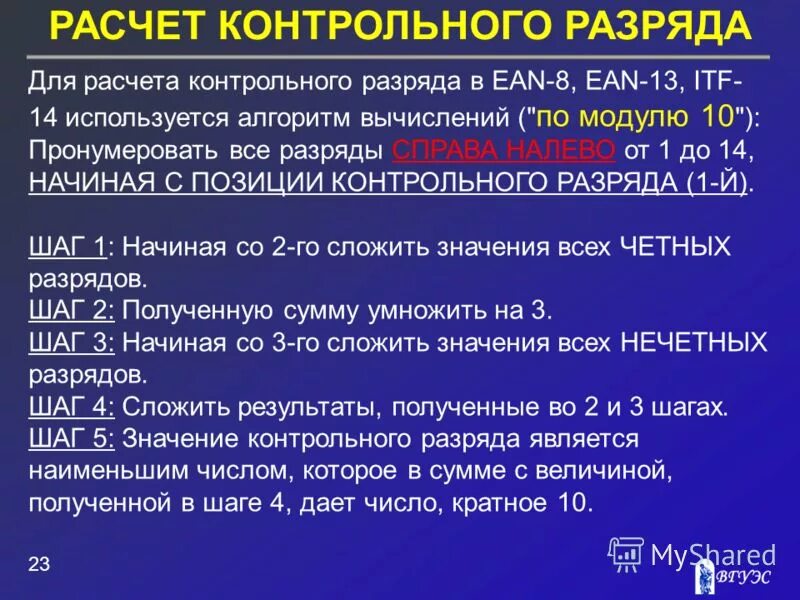 РАСЧЕТ КОНТРОЛЬНОГО РАЗРЯДА

Для расчета контрольного разряда в EAN-8, EAN-13, ITF-14 используется алгоритм вычислений ("по модулю 10"): Пронумеровать все разряды СПРАВА НАЛЕВО от 1 до 14, НАЧИНАЯ С ПОЗИЦИИ КОНТРОЛЬНОГО РАЗРЯДА (1-Й).

ШАГ 1: Начиная со 2-го сложить значения всех ЧЕТНЫХ разрядов.
ШАГ 2: Полученную сумму умножить на 3.
ШАГ 3: Начиная со 3-го сложить значения всех НЕЧЕТНЫХ разрядов.
ШАГ 4: Сложить результаты, полученные во 2 и 3 шагах.
ШАГ 5: Значение контрольного разряда является наименьшим числом, которое в сумме с величиной, полученной в шаге 4, дает число, кратное 10.

23

MyShared

ВГУЭС